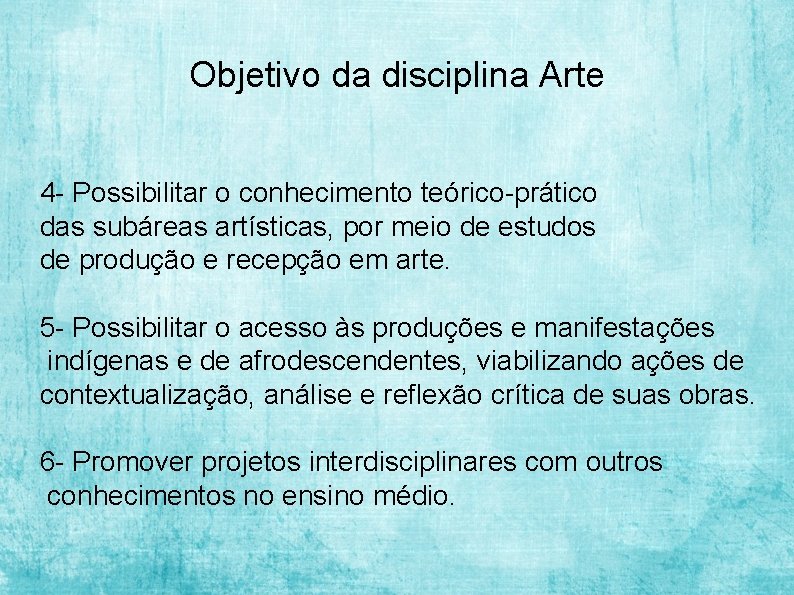 Objetivo da disciplina Arte

4- Possibilitar o conhecimento teórico-prático das subáreas artísticas, por meio de estudos de produção e recepção em arte.

5- Possibilitar o acesso às produções e manifestações indígenas e de afrodescendentes, viabilizando ações de contextualização, análise e reflexão crítica de suas obras.

6- Promover projetos interdisciplinares com outros conhecimentos no ensino médio.